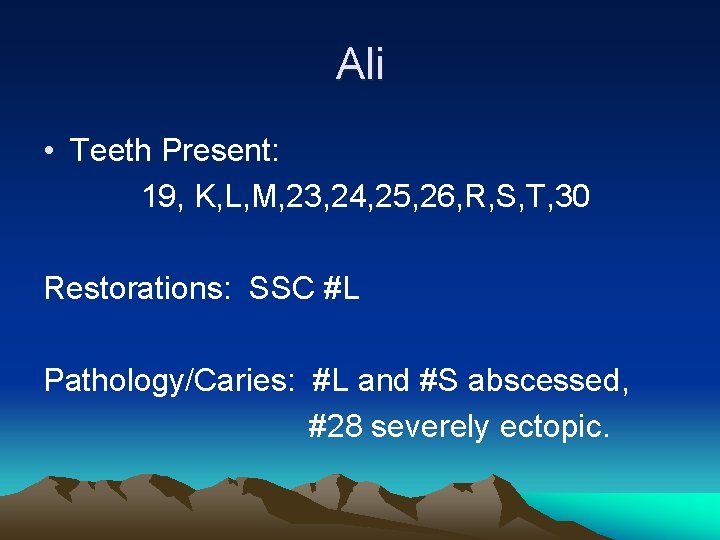 Ali

• Teeth Present:
19, K,L,M,23,24,25,26,R,S,T,30

Restorations: SSC #L

Pathology/Caries: #L and #S abscessed, #28 severely ectopic.